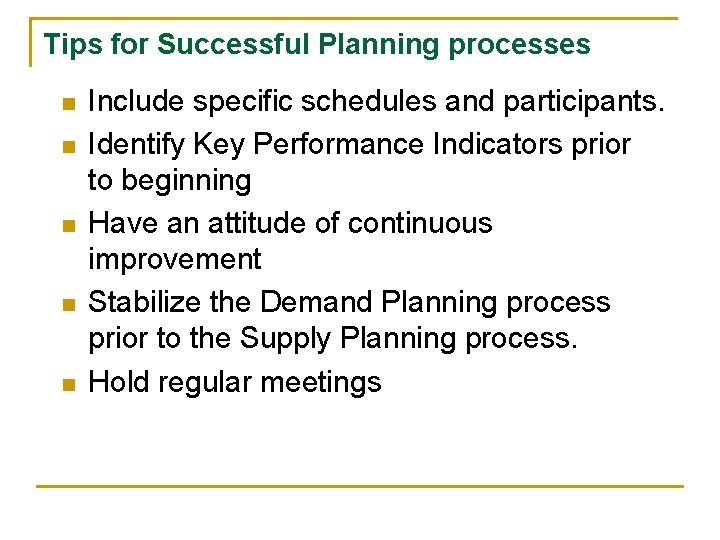 Tips for Successful Planning processes

- Include specific schedules and participants.
- Identify Key Performance Indicators prior to beginning
- Have an attitude of continuous improvement
- Stabilize the Demand Planning process prior to the Supply Planning process.
- Hold regular meetings